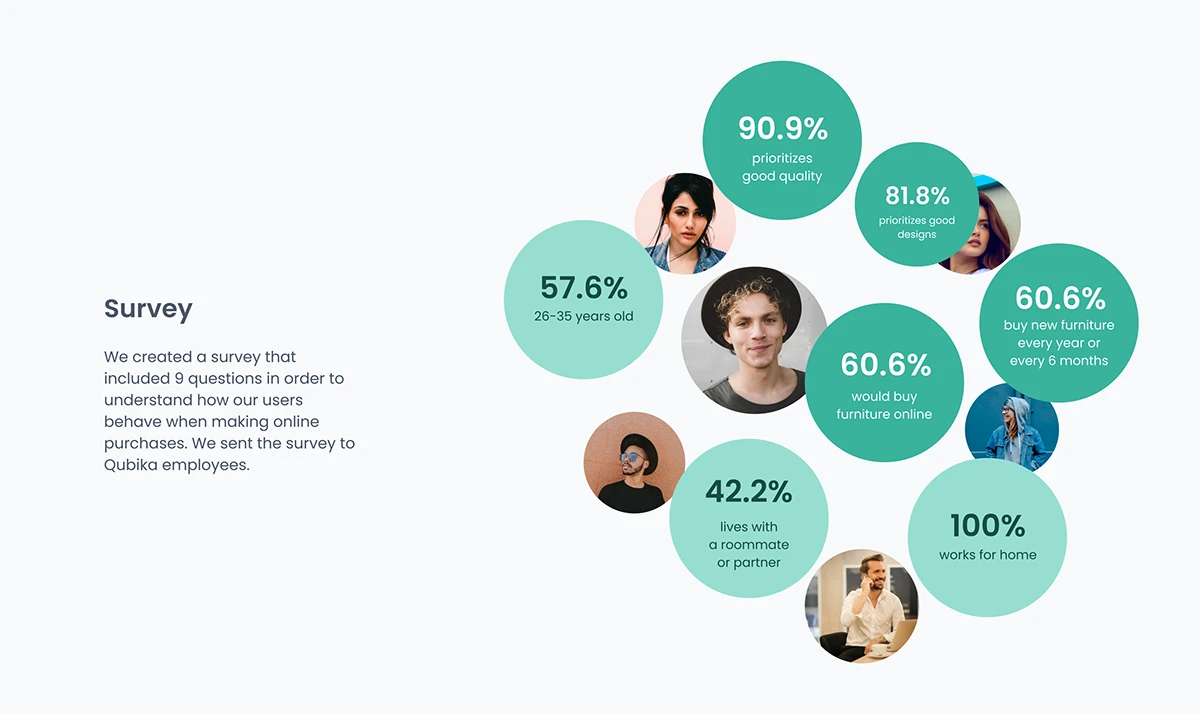 Survey

We created a survey that included 9 questions in order to understand how our users behave when making online purchases. We sent the survey to Qubika employees.

90.9%
prioritizes good quality

81.8%
prioritizes good designs

57.6%
26-35 years old

60.6%
buy new furniture every year or every 6 months

60.6%
would buy furniture online

42.2%
lives with a roommate or partner

100%
works for home